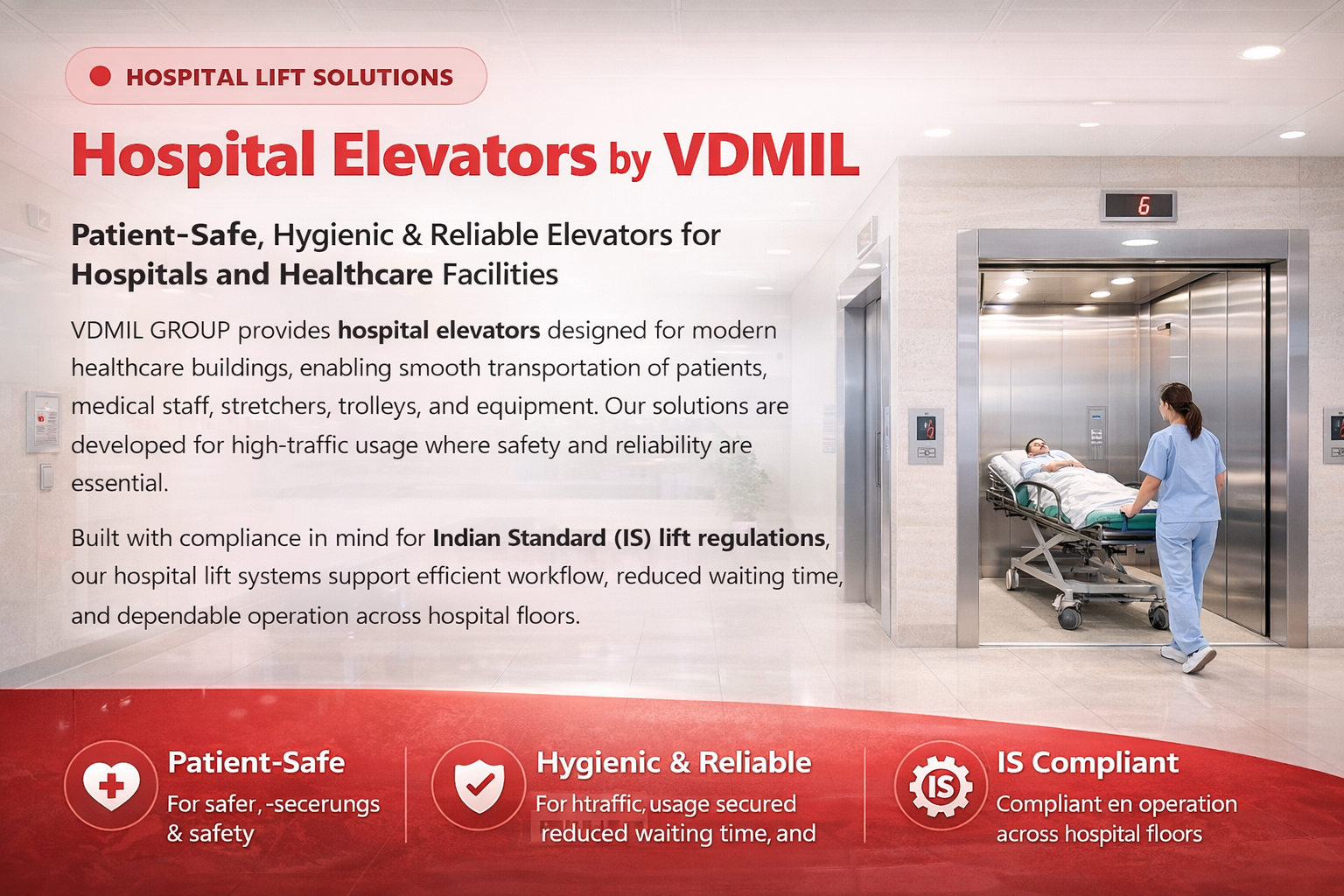 HOSPITAL LIFT SOLUTIONS

Hospital Elevators by VDMIL

Patient-Safe, Hygienic & Reliable Elevators for Hospitals and Healthcare Facilities

VDMIL GROUP provides hospital elevators designed for modern healthcare buildings, enabling smooth transportation of patients, medical staff, stretchers, trolleys, and equipment. Our solutions are developed for high-traffic usage where safety and reliability are essential.

Built with compliance in mind for Indian Standard (IS) lift regulations, our hospital lift systems support efficient workflow, reduced waiting time, and dependable operation across hospital floors.

6

Patient-Safe
For safer, -secerungs & safety

Hygienic & Reliable
For htraffic, usage secured reduced waiting time, and

IS

IS Compliant
Compliant en operation across hospital floors